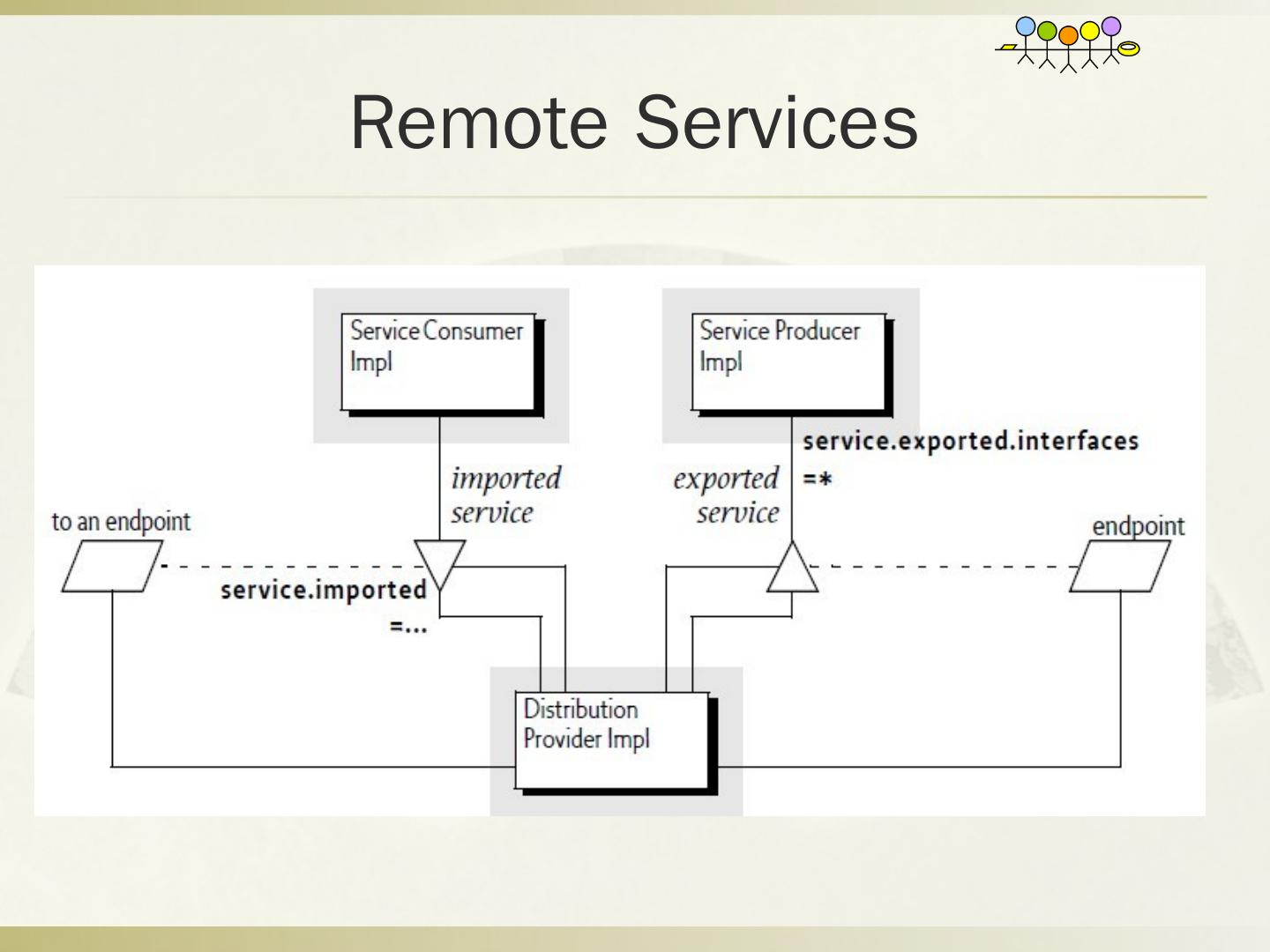 Remote Services

Service Consumer Impl

Service Producer Impl

service.exported.interfaces =*

imported service

exported service

to an endpoint

endpoint

service.imported =...

Distribution Provider Impl